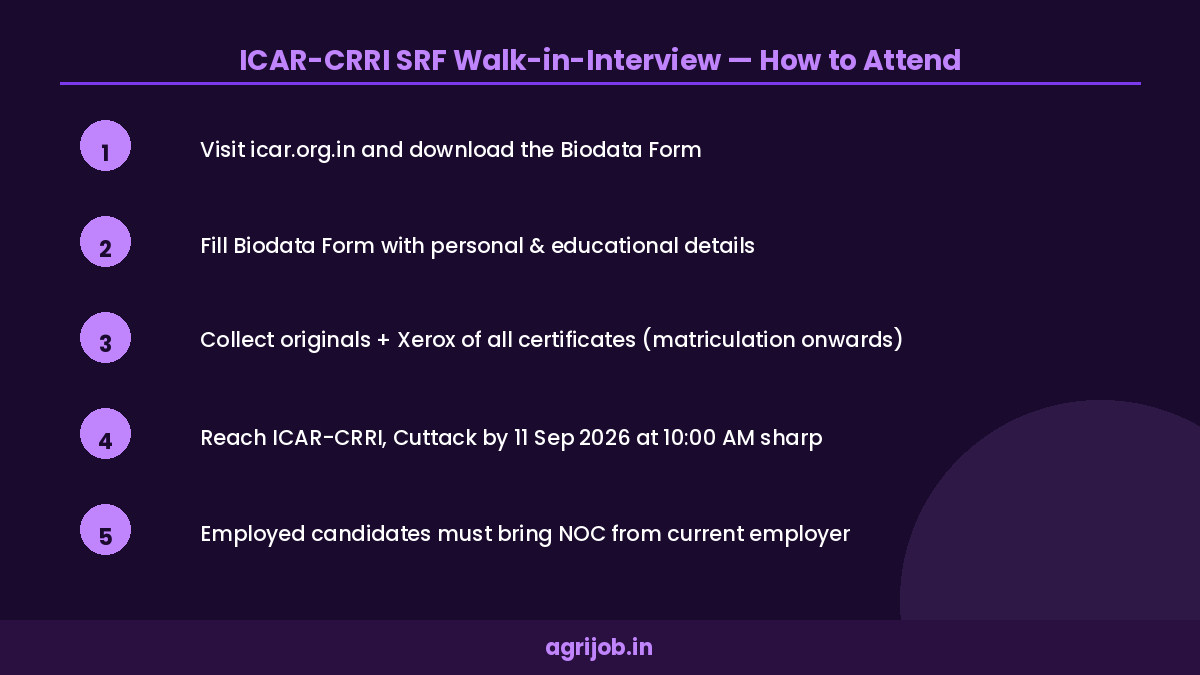 ICAR-CRRI SRF Walk-in-Interview — How to Attend

1 Visit icar.org.in and download the Biodata Form

2 Fill Biodata Form with personal & educational details

3 Collect originals + Xerox of all certificates (matriculation onwards)

4 Reach ICAR-CRRI, Cuttack by 11 Sep 2026 at 10:00 AM sharp

5 Employed candidates must bring NOC from current employer

agrijob.in